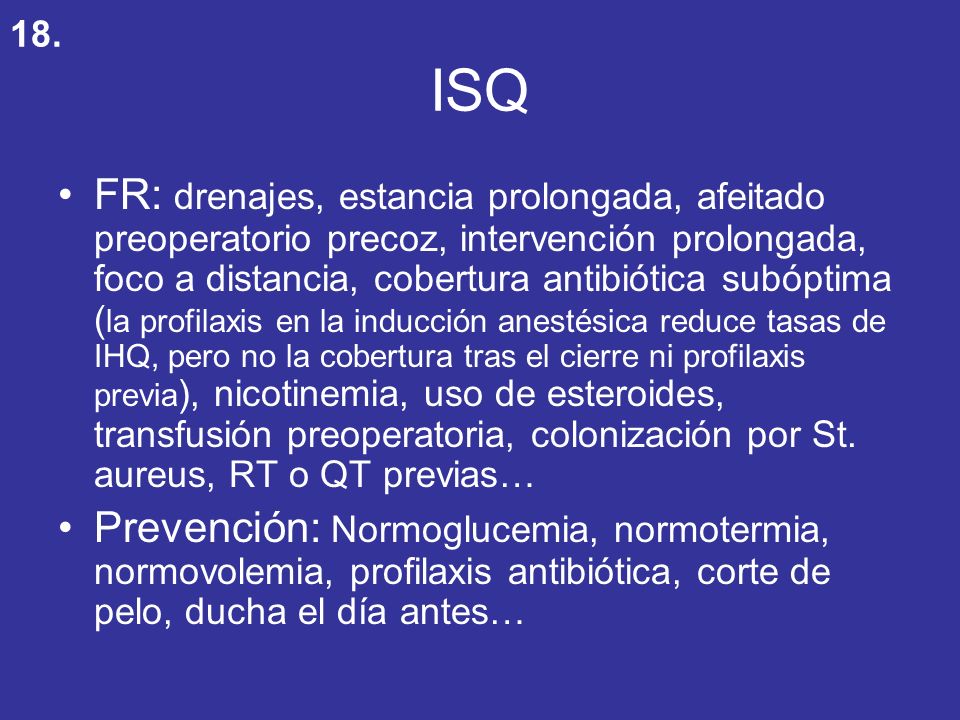 18.

ISQ

• FR: drenajes, estancia prolongada, afeitado preoperatorio precoz, intervención prolongada, foco a distancia, cobertura antibiótica subóptima (la profilaxis en la inducción anestésica reduce tasas de IHQ, pero no la cobertura tras el cierre ni profilaxis previa), nicotinemia, uso de esteroides, transfusión preoperatoria, colonización por St. aureus, RT o QT previas…

• Prevención: Normoglucemia, normotermia, normovolemia, profilaxis antibiótica, corte de pelo, ducha el día antes…